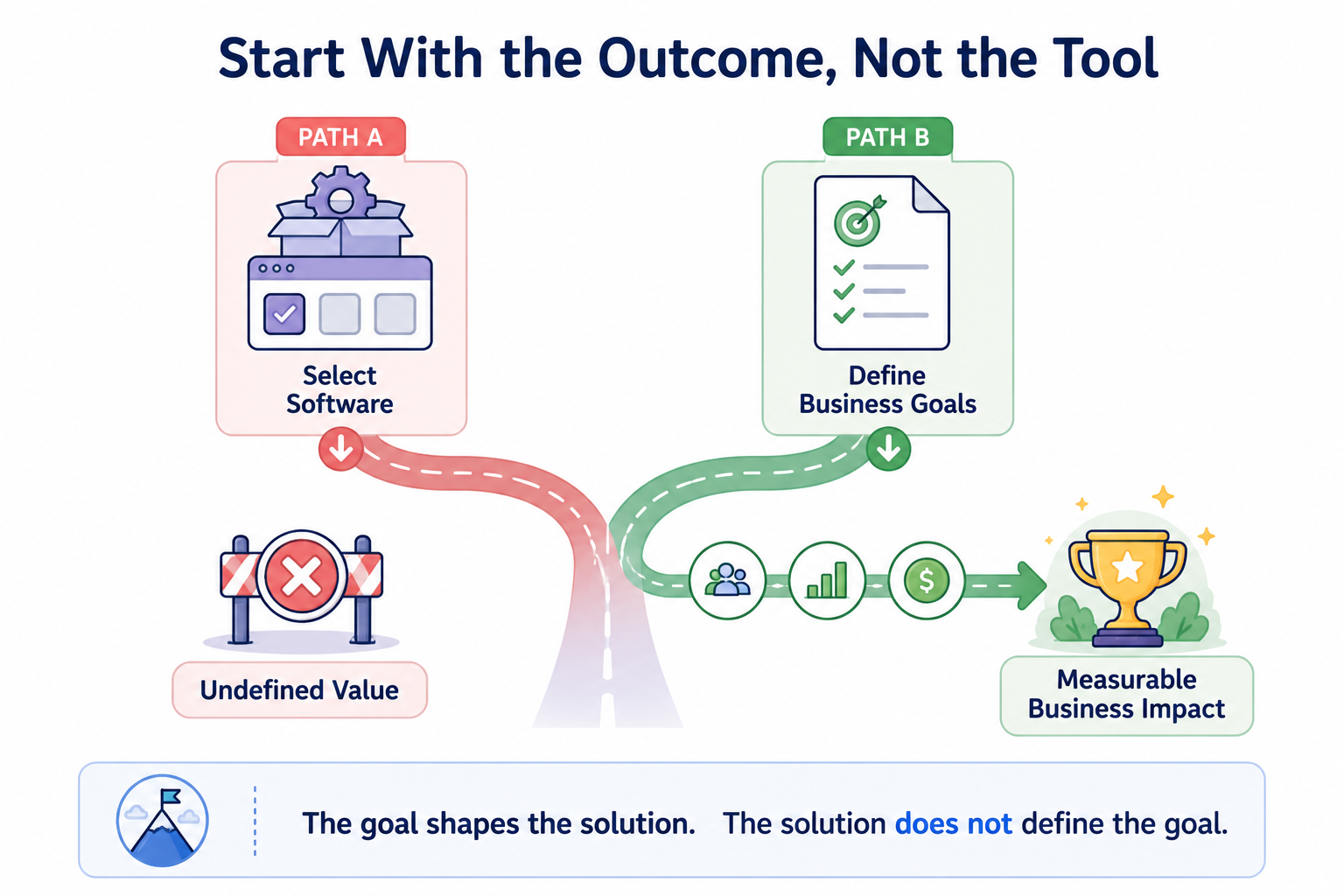 Start With the Outcome, Not the Tool

PATH A

Select Software

Undefined Value

PATH B

Define Business Goals

$

Measurable Business Impact

The goal shapes the solution. The solution does not define the goal.